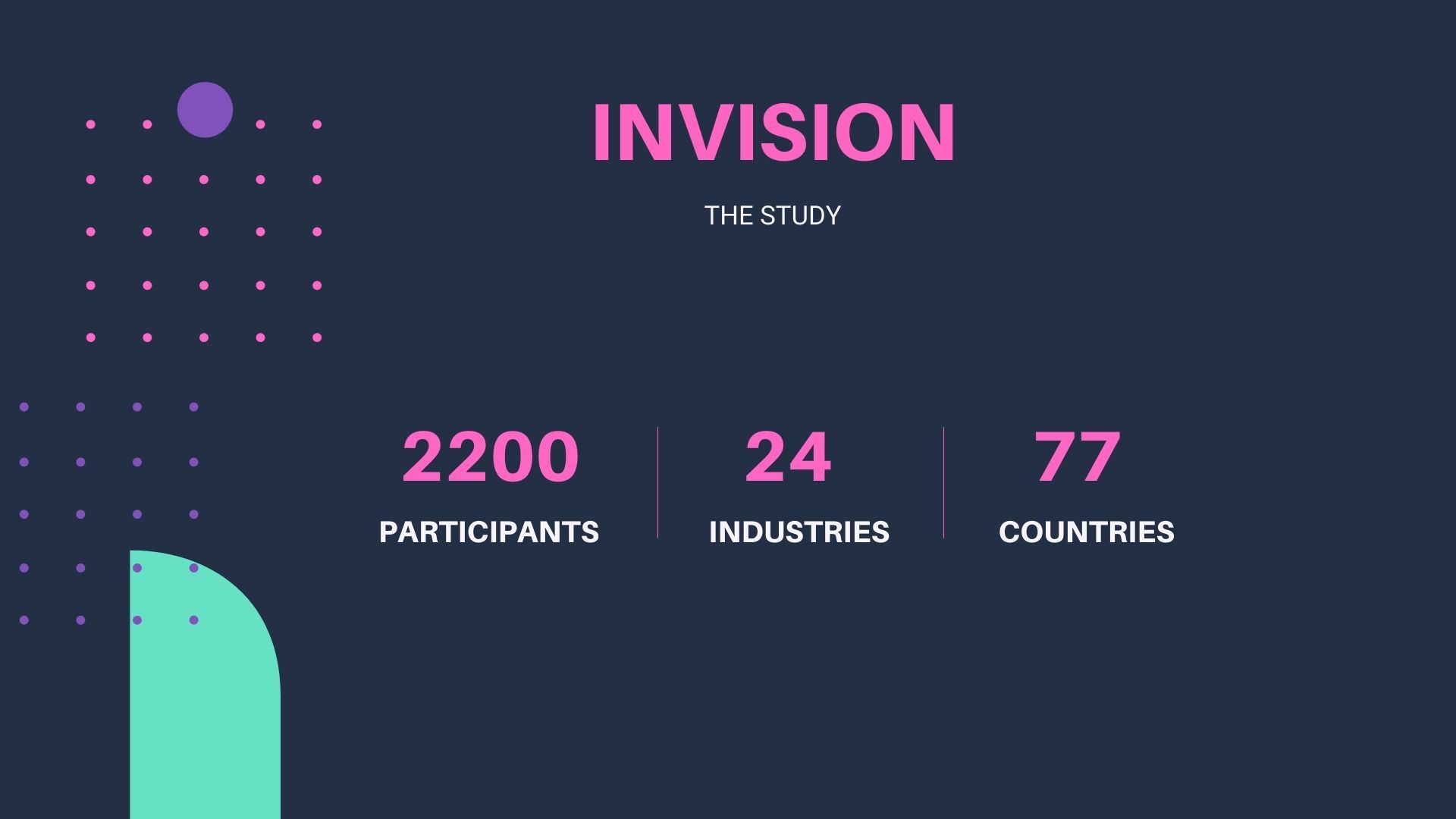 INVISION

THE STUDY

2200
PARTICIPANTS

24
INDUSTRIES

77
COUNTRIES